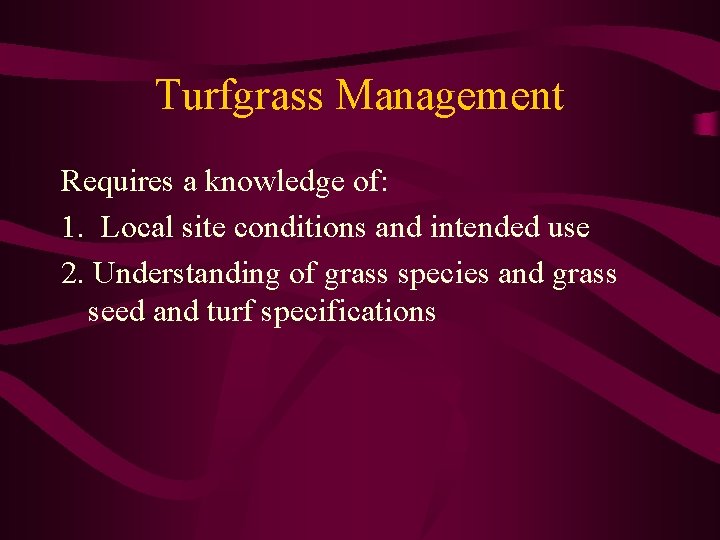 Turfgrass Management

Requires a knowledge of:

1. Local site conditions and intended use

2. Understanding of grass species and grass seed and turf specifications